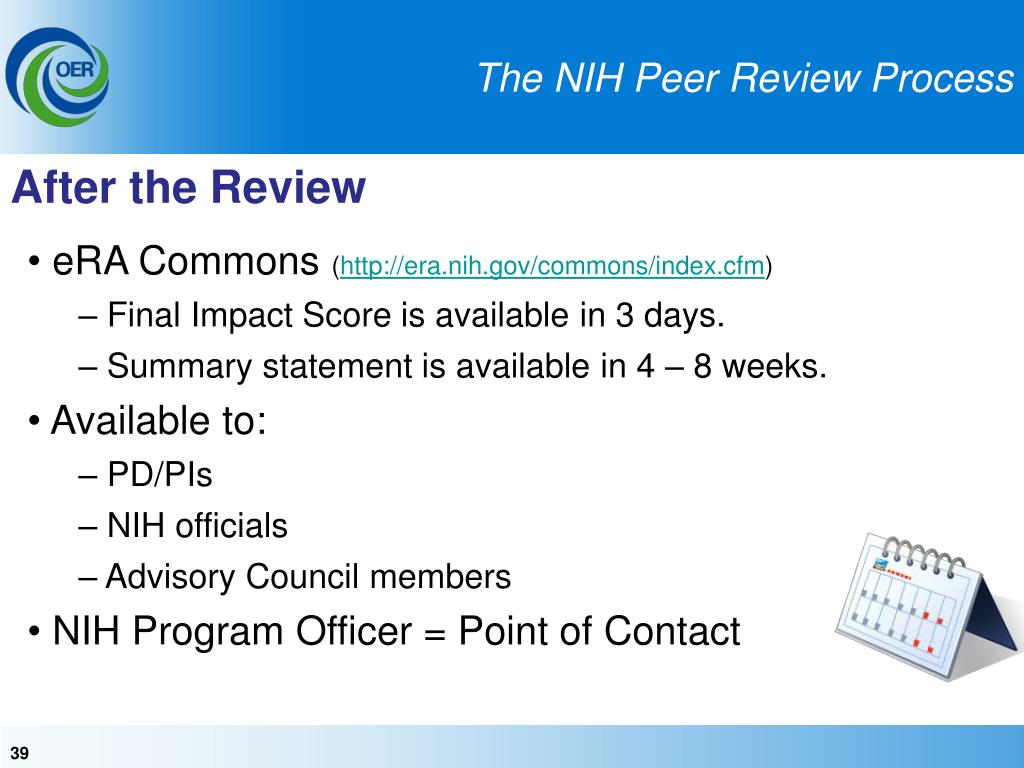 OER

The NIH Peer Review Process

After the Review

• eRA Commons (http://era.nih.gov/commons/index.cfm)
– Final Impact Score is available in 3 days.
– Summary statement is available in 4 – 8 weeks.

• Available to:
– PD/PIs
– NIH officials
– Advisory Council members

• NIH Program Officer = Point of Contact

39